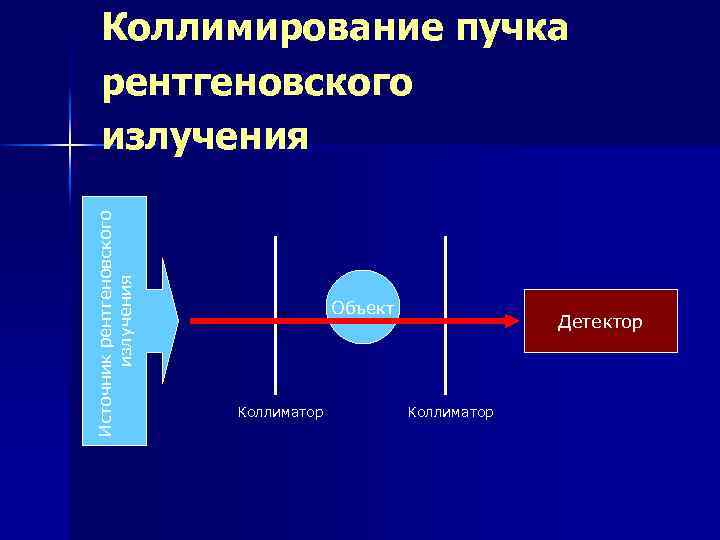 Коллимирование пучка рентгеновского излучения

Источник рентгеновского излучения

Объект

Детектор

Коллиматор

Коллиматор